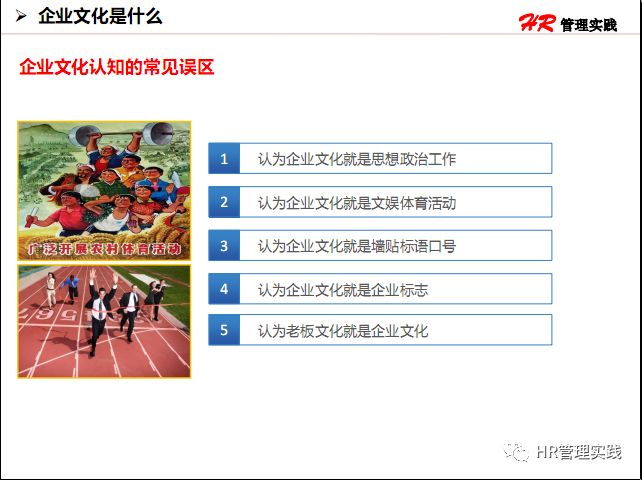 ➤ 企业文化是什么

HR 管理实践

企业文化认知的常见误区

广泛开展农村体育活动

1 认为企业文化就是思想政治工作

2 认为企业文化就是文娱体育活动

3 认为企业文化就是墙贴标语口号

4 认为企业文化就是企业标志

5 认为老板文化就是企业文化

HR管理实践